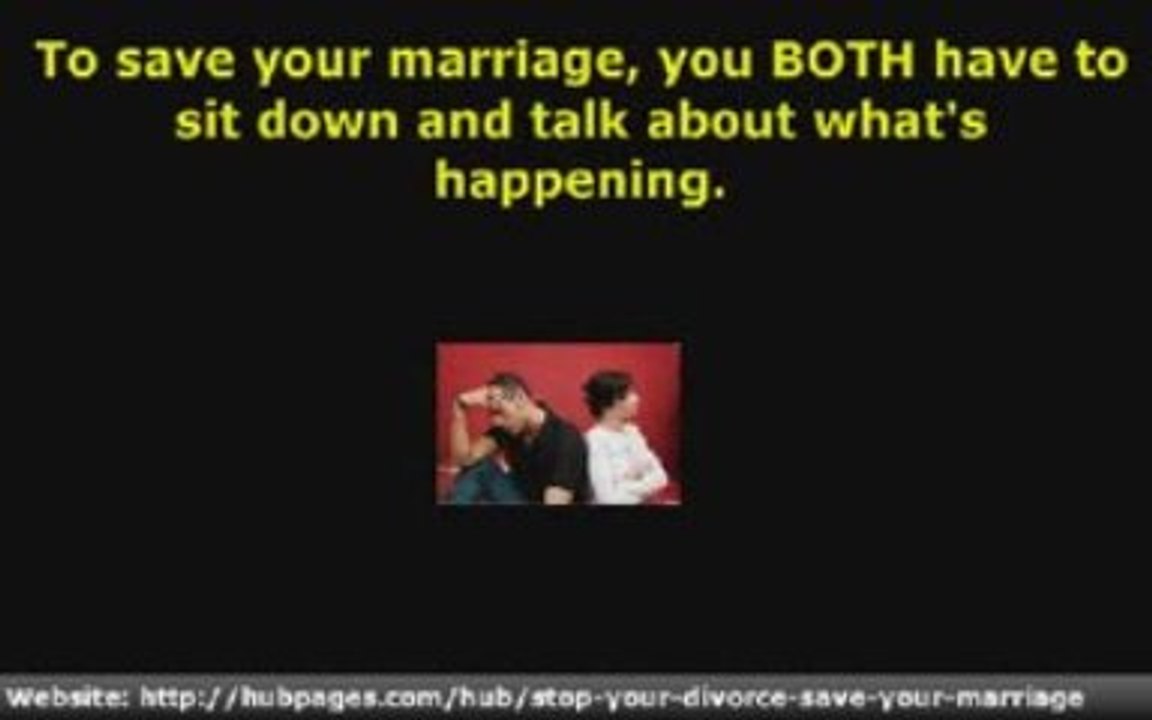 To save your marriage, you BOTH have to sit down and talk about what's happening.

Website: http://hubpages.com/hub/stop-your-divorce-save-your-marriage